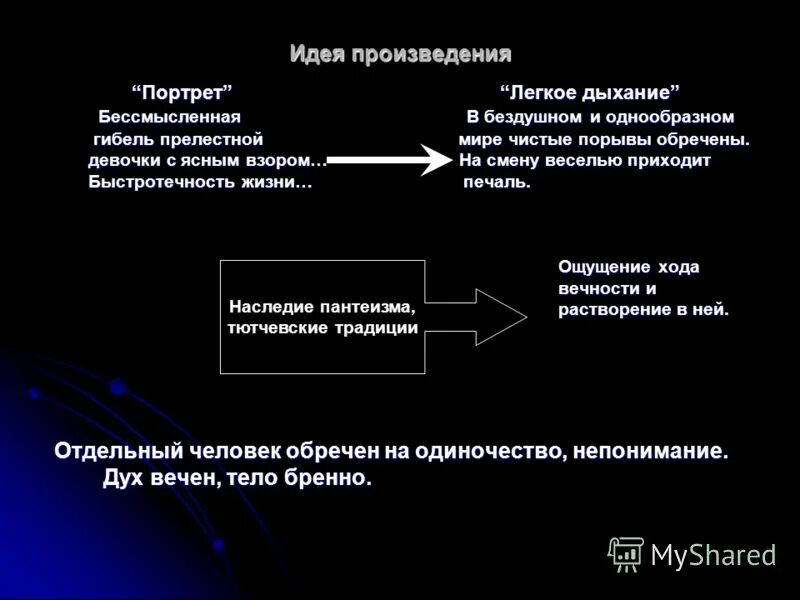 Идея произведения

“Портрет”
Бессмысленная гибель прелестной девочки с ясным взором… Быстротечность жизни…

“Легкое дыхание”
В бездушном и однообразном мире чистые порывы обречены. На смену веселью приходит печаль.

Наследие пантеизма, тютчевские традиции

Ощущение хода вечности и растворение в ней.

Отдельный человек обречен на одиночество, непонимание. Дух вечен, тело бренно.

MyShared